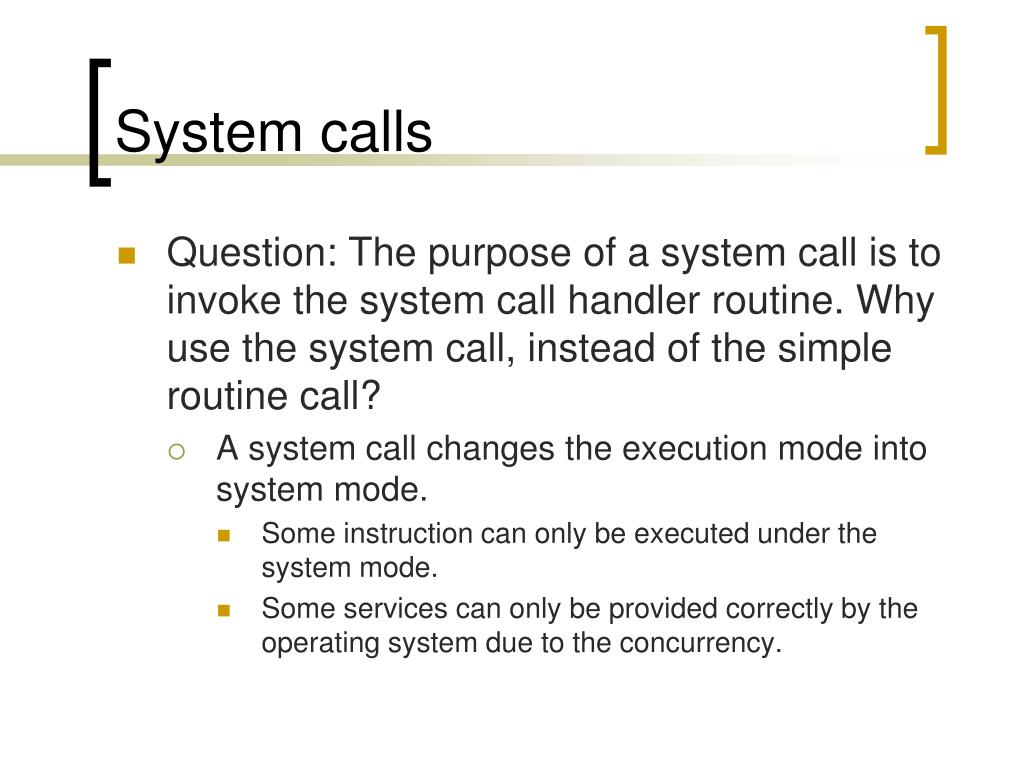 System calls

Question: The purpose of a system call is to invoke the system call handler routine. Why use the system call, instead of the simple routine call?

A system call changes the execution mode into system mode.

Some instruction can only be executed under the system mode.

Some services can only be provided correctly by the operating system due to the concurrency.